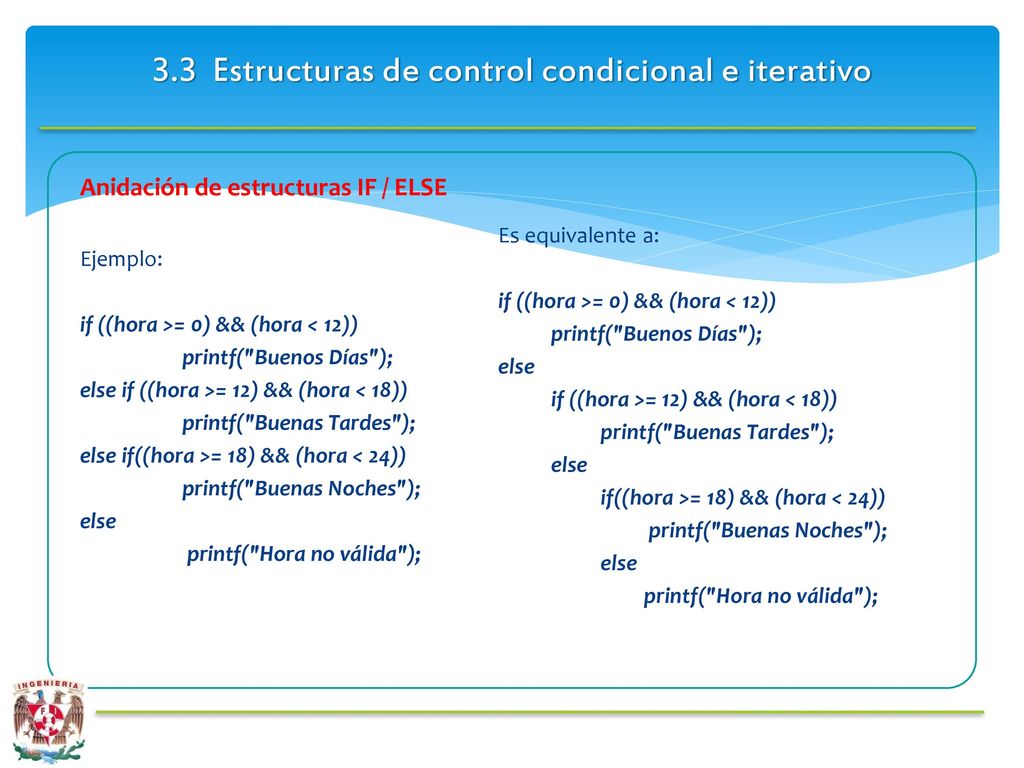 3.3 Estructuras de control condicional e iterativo

Anidación de estructuras IF / ELSE

Ejemplo:

if ((hora >= 0) && (hora < 12))
printf("Buenos Días");
else if ((hora >= 12) && (hora < 18))
printf("Buenas Tardes");
else if((hora >= 18) && (hora < 24))
printf("Buenas Noches");
else
printf("Hora no válida");

Es equivalente a:

if ((hora >= 0) && (hora < 12))
printf("Buenos Días");
else
if ((hora >= 12) && (hora < 18))
printf("Buenas Tardes");
else
if((hora >= 18) && (hora < 24))
printf("Buenas Noches");
else
printf("Hora no válida");

INGENIERIA